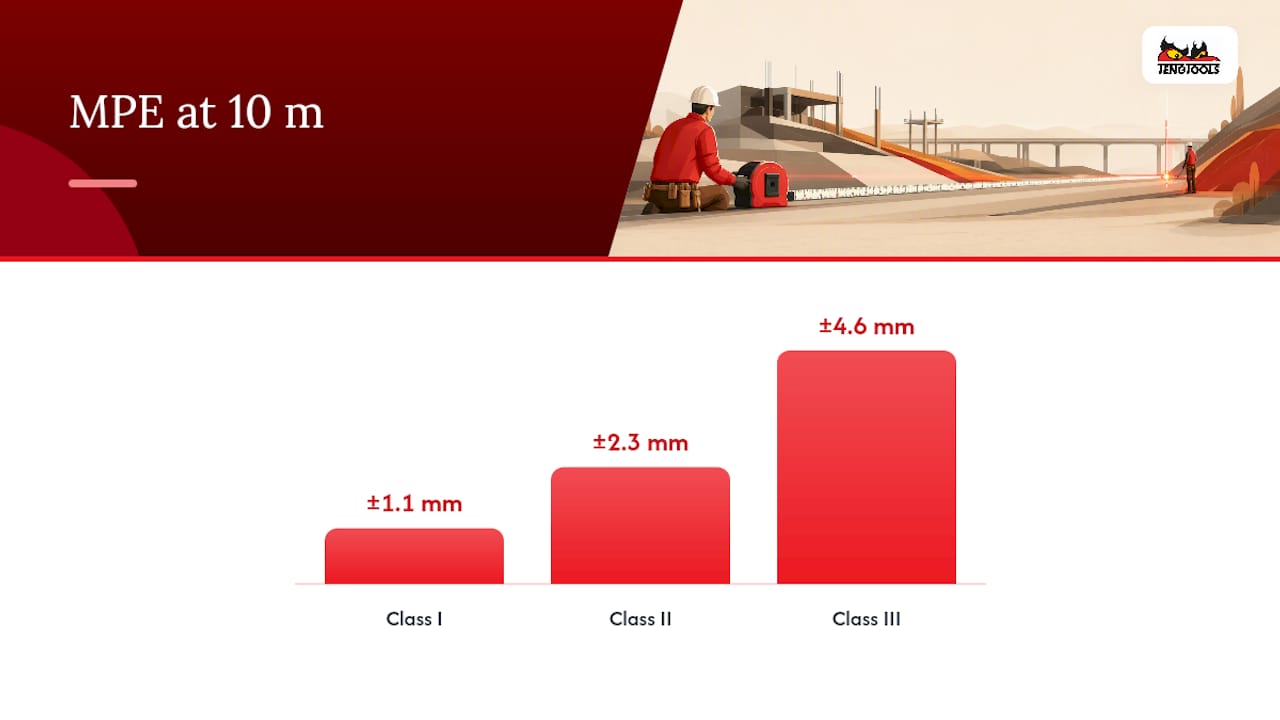 MPE at 10 m

TENGTOOLS

±1.1 mm
±2.3 mm
±4.6 mm

Class I
Class II
Class III